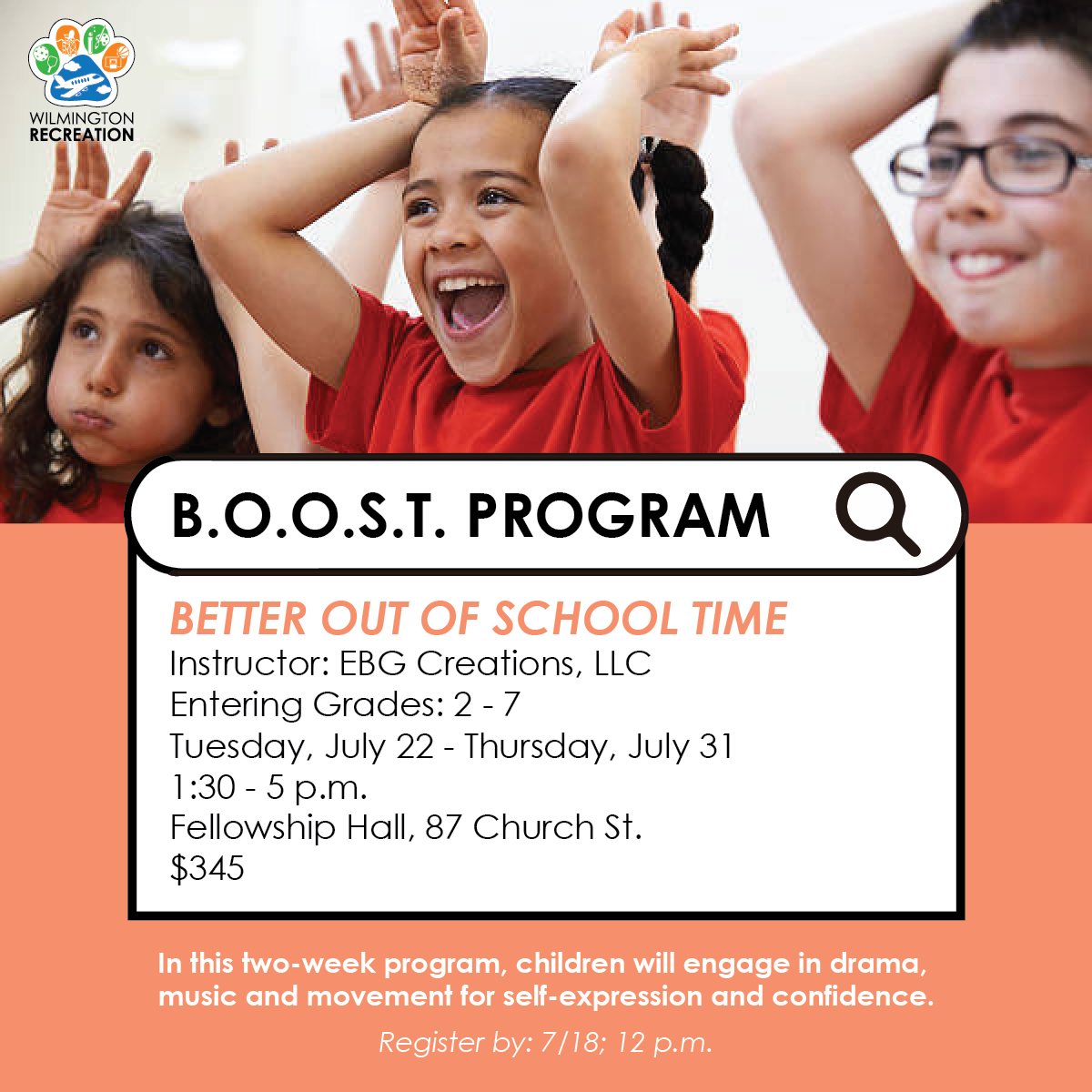 WILMINGTON RECREATION

B.O.O.S.T. PROGRAM

BETTER OUT OF SCHOOL TIME
Instructor: EBG Creations, LLC
Entering Grades: 2 - 7
Tuesday, July 22 - Thursday, July 31
1:30 - 5 p.m.
Fellowship Hall, 87 Church St.
$345

In this two-week program, children will engage in drama, music and movement for self-expression and confidence.

Register by: 7/18; 12 p.m.